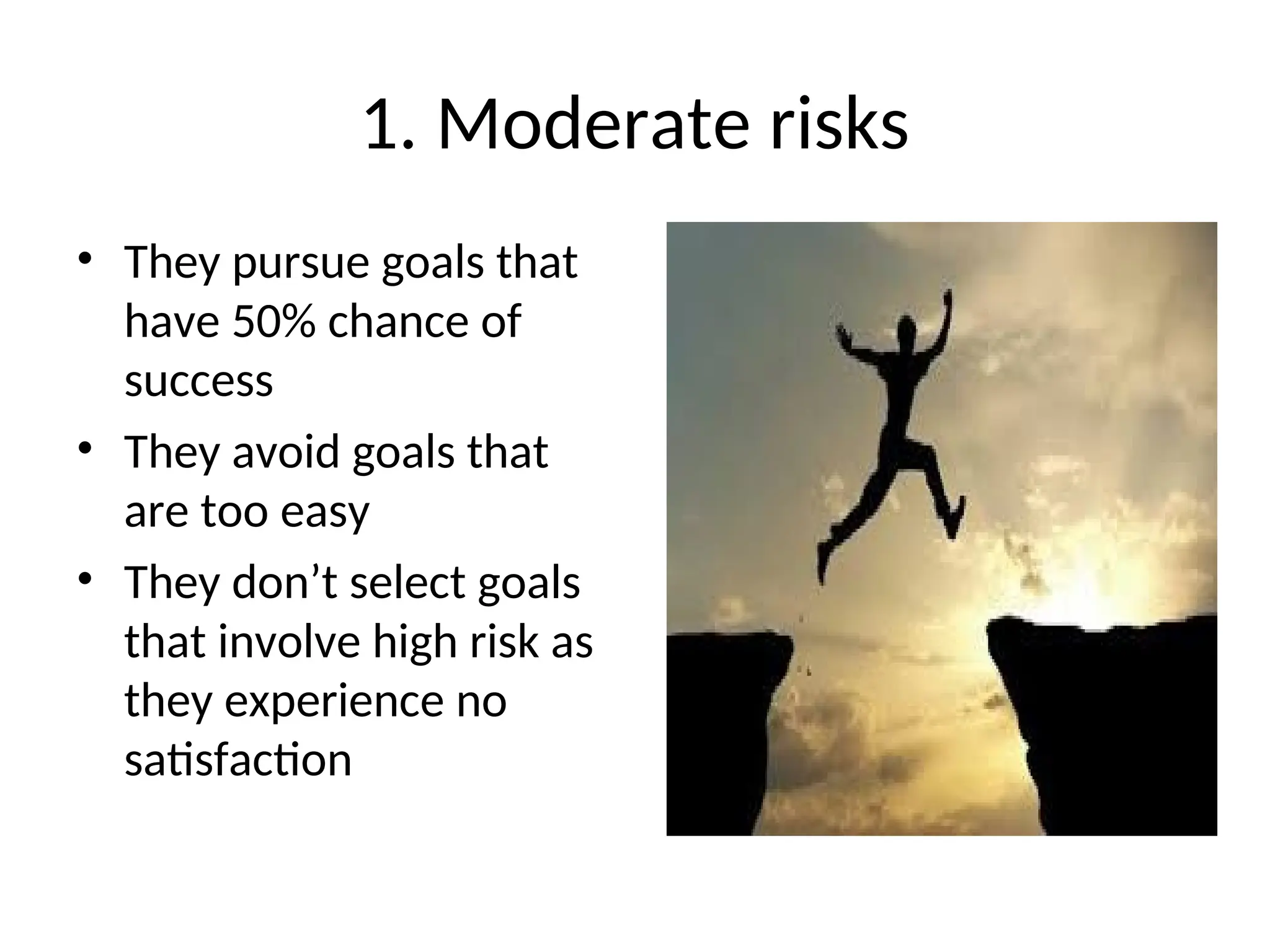 1. Moderate risks

• They pursue goals that have 50% chance of success
• They avoid goals that are too easy
• They don’t select goals that involve high risk as they experience no satisfaction